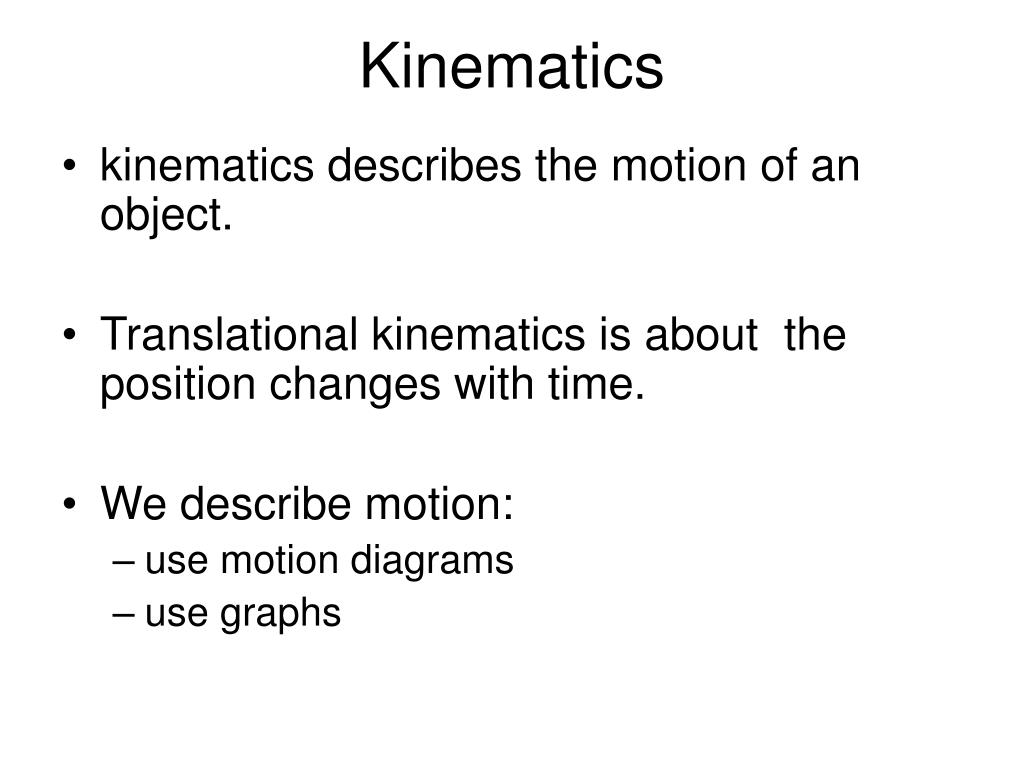 Kinematics

• kinematics describes the motion of an object.

• Translational kinematics is about the position changes with time.

• We describe motion:
– use motion diagrams
– use graphs